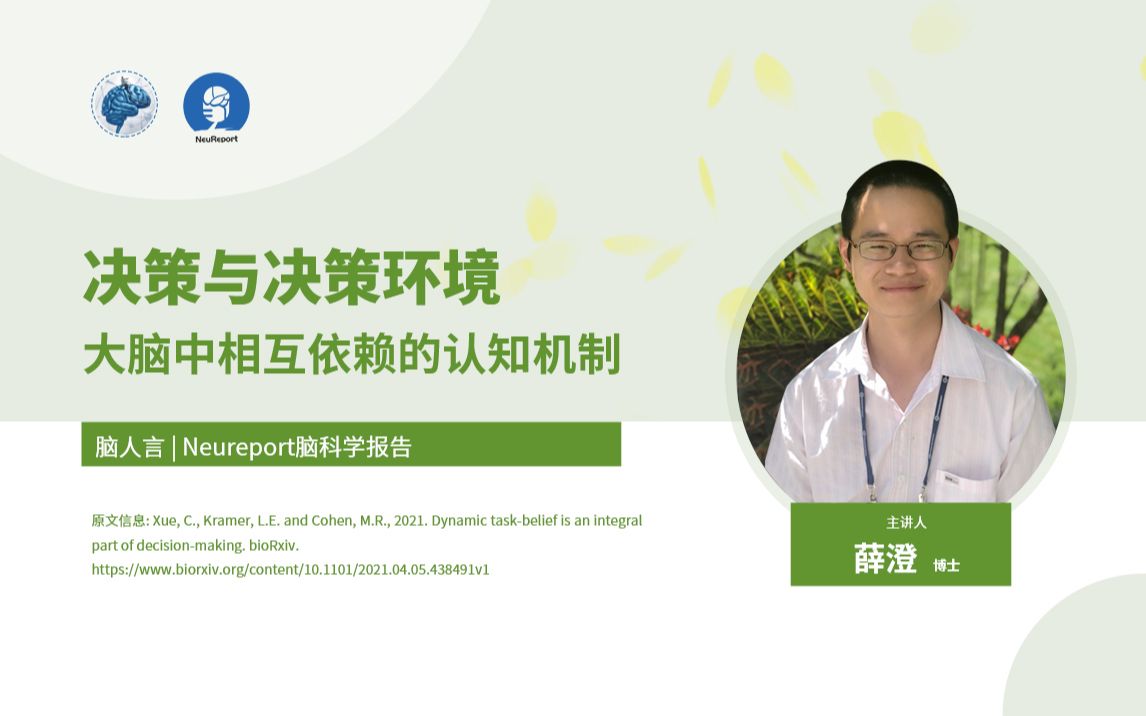 NeuReport

决策与决策环境
大脑中相互依赖的认知机制

脑人言 | Neureport脑科学报告

原文信息: Xue, C., Kramer, L.E. and Cohen, M.R., 2021. Dynamic task-belief is an integral part of decision-making. bioRxiv. https://www.biorxiv.org/content/10.1101/2021.04.05.438491v1

主讲人
薛澄 博士